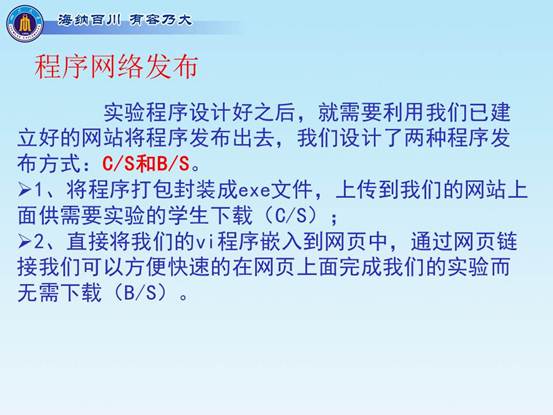 海纳百川 有容乃大

程序网络发布

实验程序设计好之后，就需要利用我们已建立好的网站将程序发布出去，我们设计了两种程序发布方式：C/S和B/S。

➢1、将程序打包封装成exe文件，上传到我们的网站上面供需要实验的学生下载（C/S）；

➢2、直接将我们的vi程序嵌入到网页中，通过网页链接我们可以方便快速的在网页上面完成我们的实验而无需下载（B/S）。